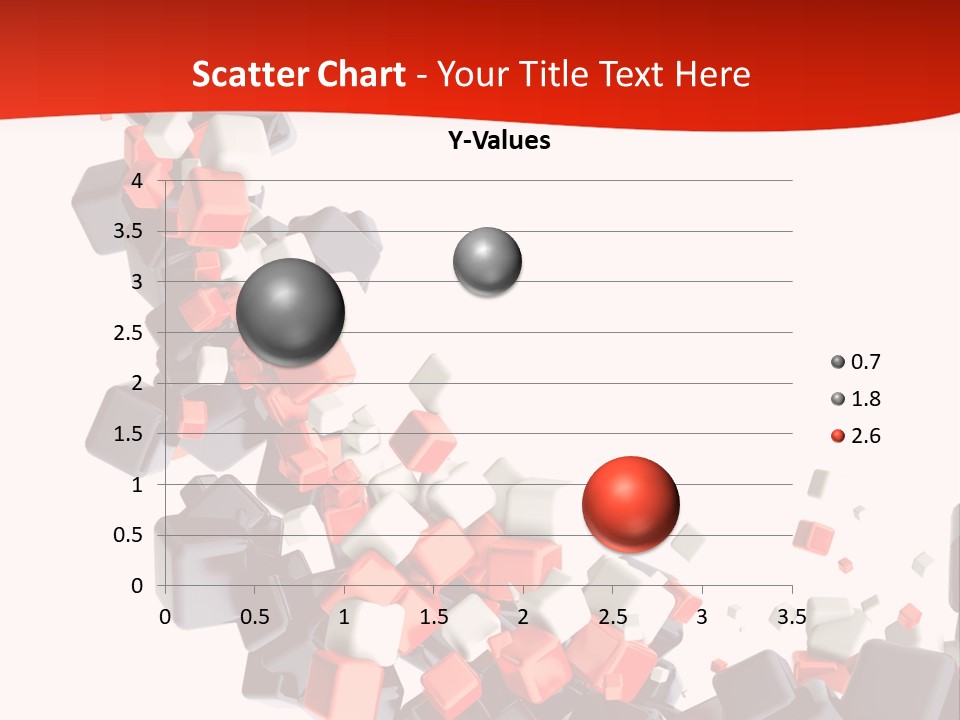 Scatter Chart - Your Title Text Here

Y-Values

4
3.5
3
2.5
2
1.5
1
0.5
0

0 0.5 1 1.5 2 2.5 3 3.5

0.7
1.8
2.6